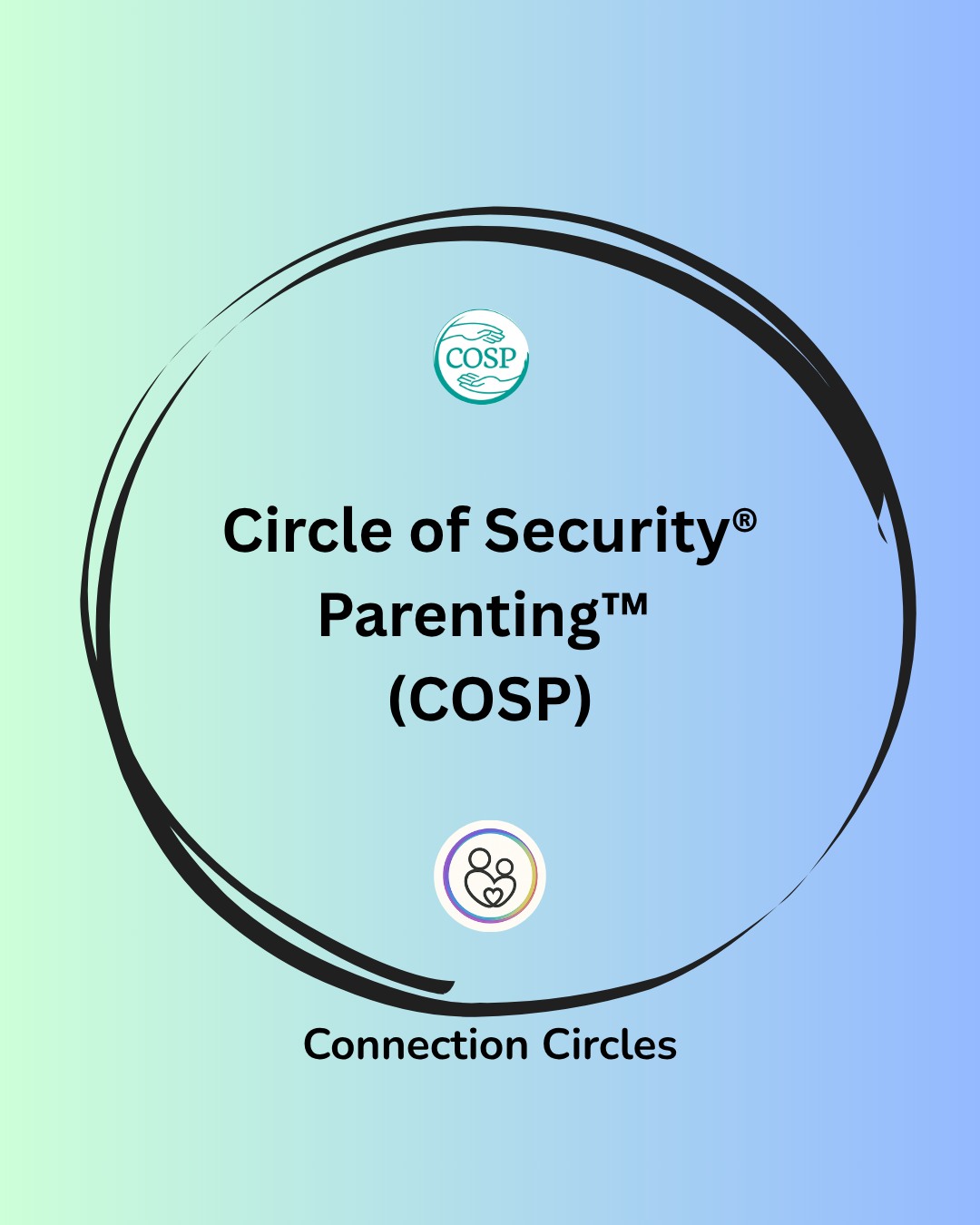 COSP

Circle of Security®
Parenting™
(COSP)

Connection Circles